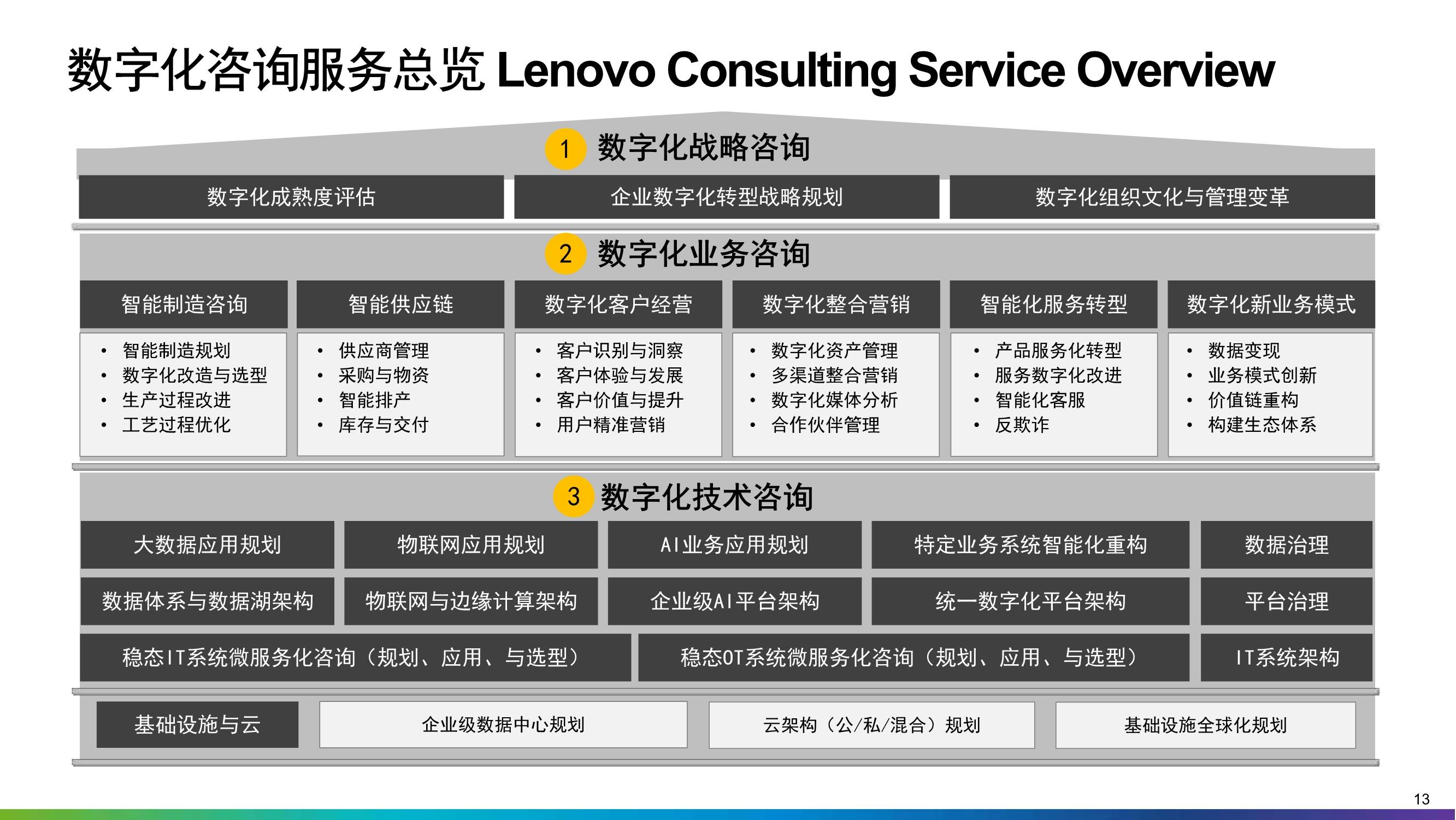 数字化咨询服务总览 Lenovo Consulting Service Overview

1 数字化战略咨询

数字化成熟度评估

企业数字化转型战略规划

数字化组织文化与管理变革

2 数字化业务咨询

智能制造咨询
• 智能制造规划
• 数字化改造与选型
• 生产过程改进
• 工艺过程优化

智能供应链
• 供应商管理
• 采购与物资
• 智能排产
• 库存与交付

数字化客户经营
• 客户识别与洞察
• 客户体验与发展
• 客户价值与提升
• 用户精准营销

数字化整合营销
• 数字化资产管理
• 多渠道整合营销
• 数字化媒体分析
• 合作伙伴管理

智能化服务转型
• 产品服务化转型
• 服务数字化改进
• 智能化客服
• 反欺诈

数字化新业务模式
• 数据变现
• 业务模式创新
• 价值链重构
• 构建生态体系

3 数字化技术咨询

大数据应用规划

物联网应用规划

AI业务应用规划

特定业务系统智能化重构

数据治理

数据体系与数据湖架构

物联网与边缘计算架构

企业级AI平台架构

统一数字化平台架构

平台治理

稳态IT系统微服务化咨询（规划、应用、与选型）

稳态OT系统微服务化咨询（规划、应用、与选型）

IT系统架构

基础设施与云

企业级数据中心规划

云架构（公/私/混合）规划

基础设施全球化规划

13